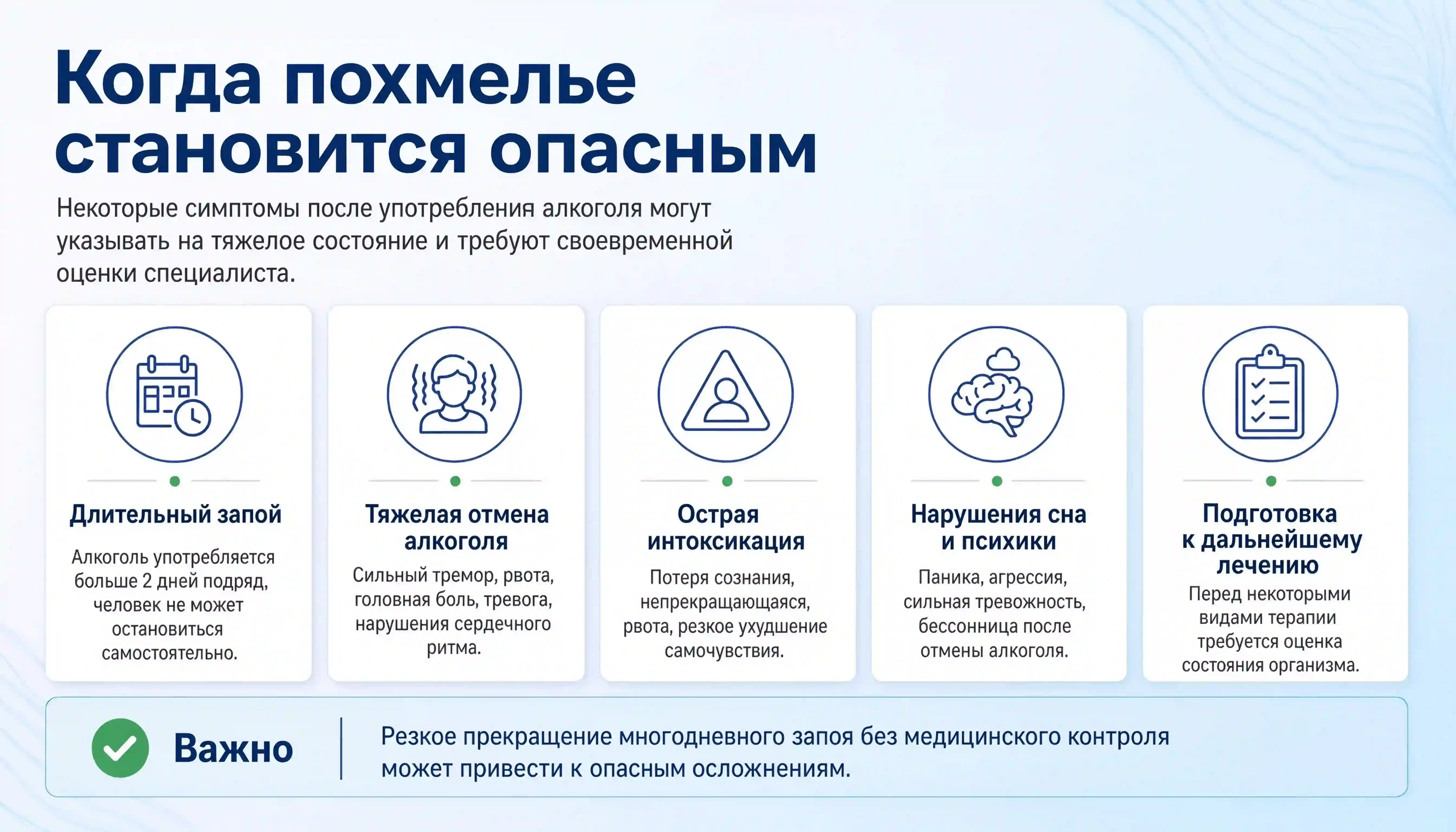 Когда похмелье становится опасным

Некоторые симптомы после употребления алкоголя могут указывать на тяжелое состояние и требуют своевременной оценки специалиста.

Длительный запой

Алкоголь употребляется больше 2 дней подряд, человек не может остановиться самостоятельно.

Тяжелая отмена алкоголя

Сильный тремор, рвота, головная боль, тревога, нарушения сердечного ритма.

Острая интоксикация

Потеря сознания, непрекращающаяся, рвота, резкое ухудшение самочувствия.

Нарушения сна и психики

Паника, агрессия, сильная тревожность, бессонница после отмены алкоголя.

Подготовка к дальнейшему лечению

Перед некоторыми видами терапии требуется оценка состояния организма.

Важно

Резкое прекращение многодневного запоя без медицинского контроля может привести к опасным осложнениям.